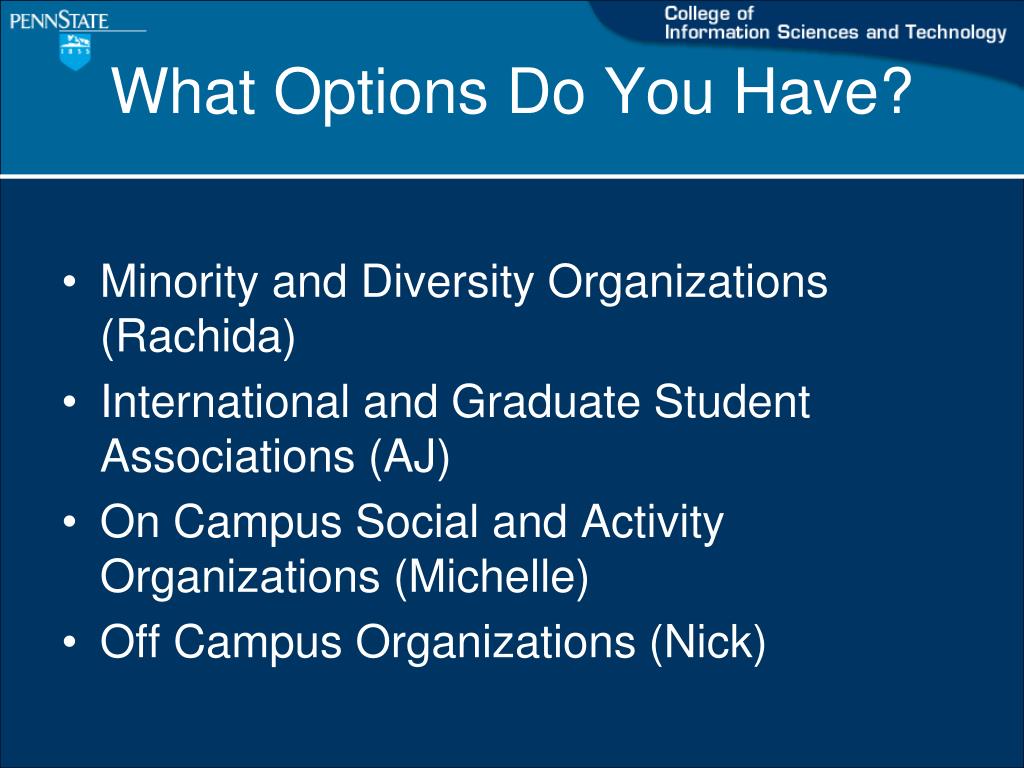 PENNSTATE
1855

College of
Information Sciences and Technology

What Options Do You Have?

• Minority and Diversity Organizations (Rachida)
• International and Graduate Student Associations (AJ)
• On Campus Social and Activity Organizations (Michelle)
• Off Campus Organizations (Nick)